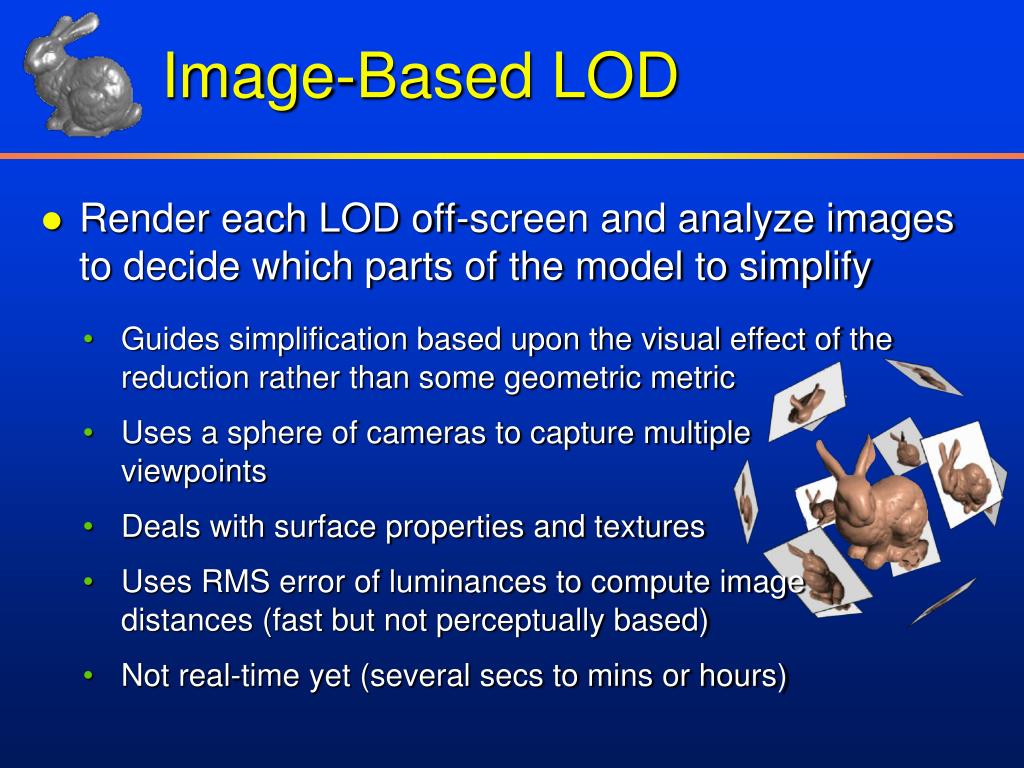 Image-Based LOD

● Render each LOD off-screen and analyze images to decide which parts of the model to simplify

• Guides simplification based upon the visual effect of the reduction rather than some geometric metric
• Uses a sphere of cameras to capture multiple viewpoints
• Deals with surface properties and textures
• Uses RMS error of luminances to compute image distances (fast but not perceptually based)
• Not real-time yet (several secs to mins or hours)